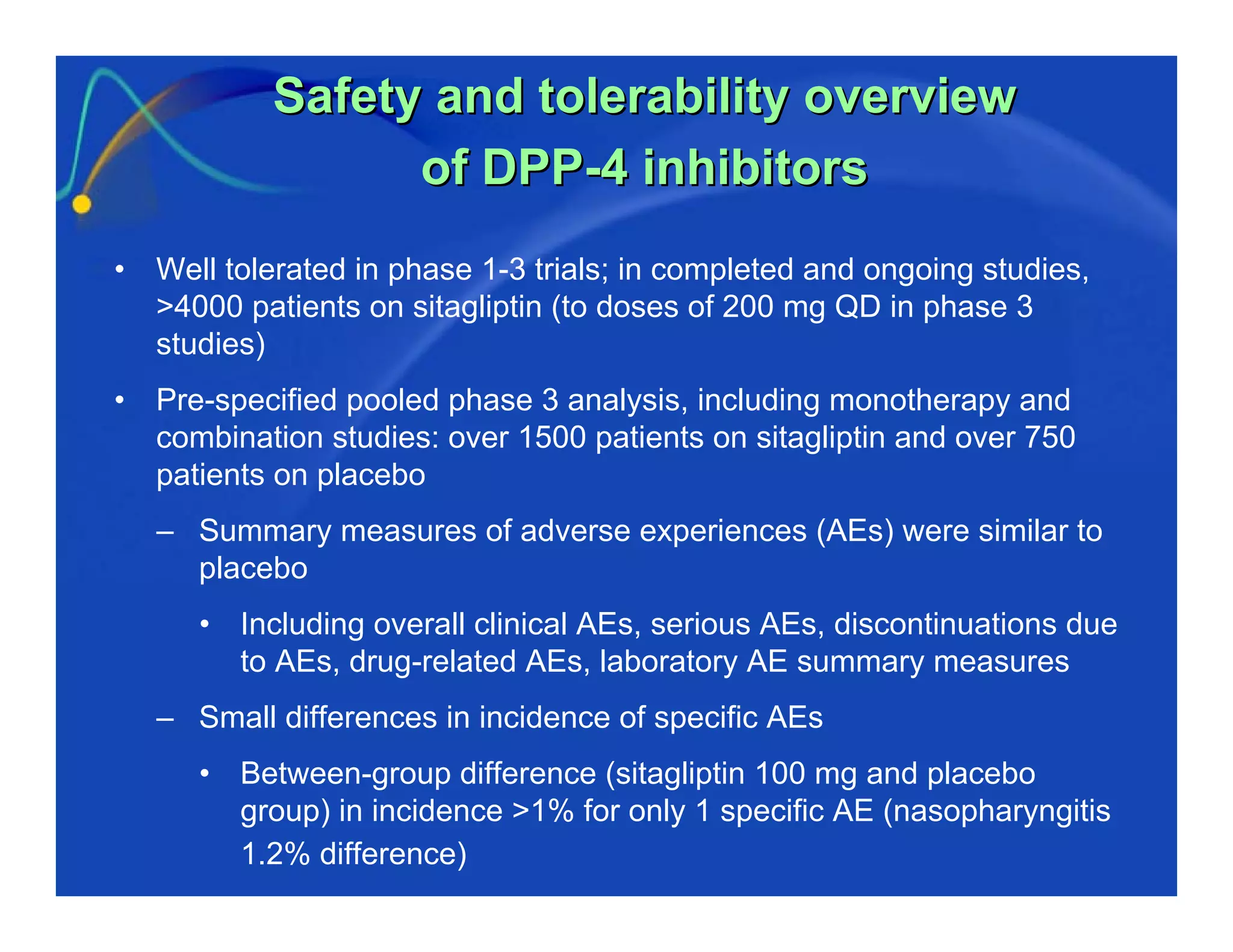 Safety and tolerability overview of DPP-4 inhibitors

• Well tolerated in phase 1-3 trials; in completed and ongoing studies, >4000 patients on sitagliptin (to doses of 200 mg QD in phase 3 studies)

• Pre-specified pooled phase 3 analysis, including monotherapy and combination studies: over 1500 patients on sitagliptin and over 750 patients on placebo

– Summary measures of adverse experiences (AEs) were similar to placebo

• Including overall clinical AEs, serious AEs, discontinuations due to AEs, drug-related AEs, laboratory AE summary measures

– Small differences in incidence of specific AEs

• Between-group difference (sitagliptin 100 mg and placebo group) in incidence >1% for only 1 specific AE (nasopharyngitis 1.2% difference)